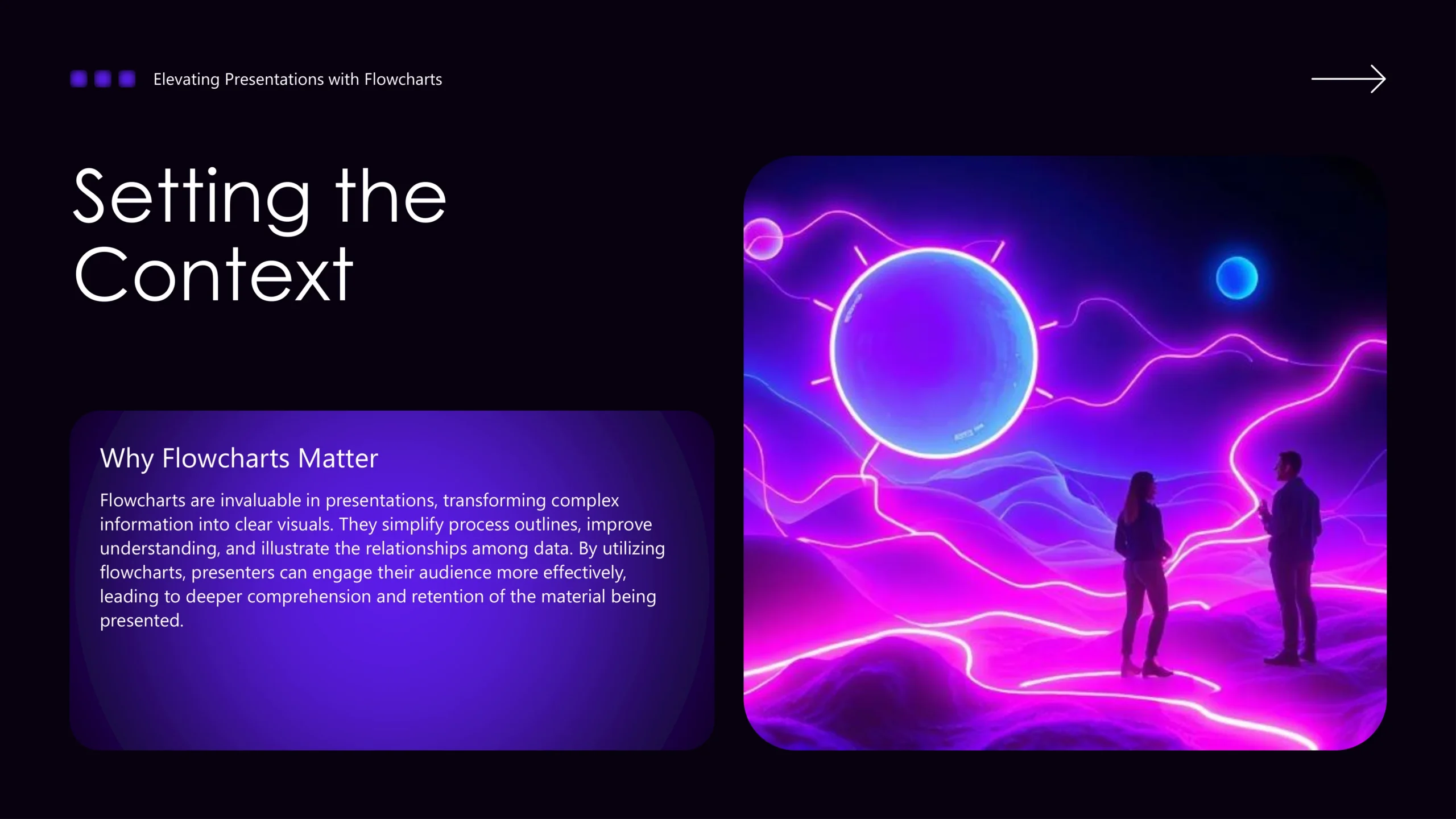 Elevating Presentations with Flowcharts

Setting the Context

Why Flowcharts Matter

Flowcharts are invaluable in presentations, transforming complex information into clear visuals. They simplify process outlines, improve understanding, and illustrate the relationships among data. By utilizing flowcharts, presenters can engage their audience more effectively, leading to deeper comprehension and retention of the material being presented.